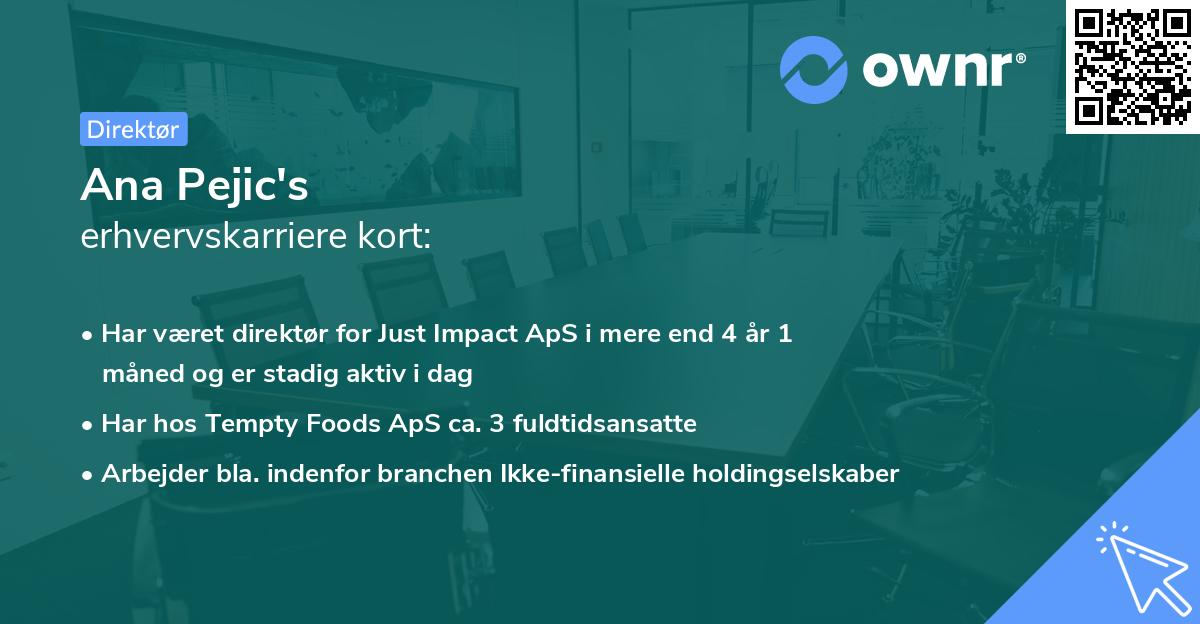 ownr®

Direktør

Ana Pejic's
erhvervskarriere kort:

• Har været direktør for Just Impact ApS i mere end 4 år 1 måned og er stadig aktiv i dag

• Har hos Tempty Foods ApS ca. 3 fuldtidsansatte

• Arbejder bla. indenfor branchen Ikke-finansielle holdingselskaber